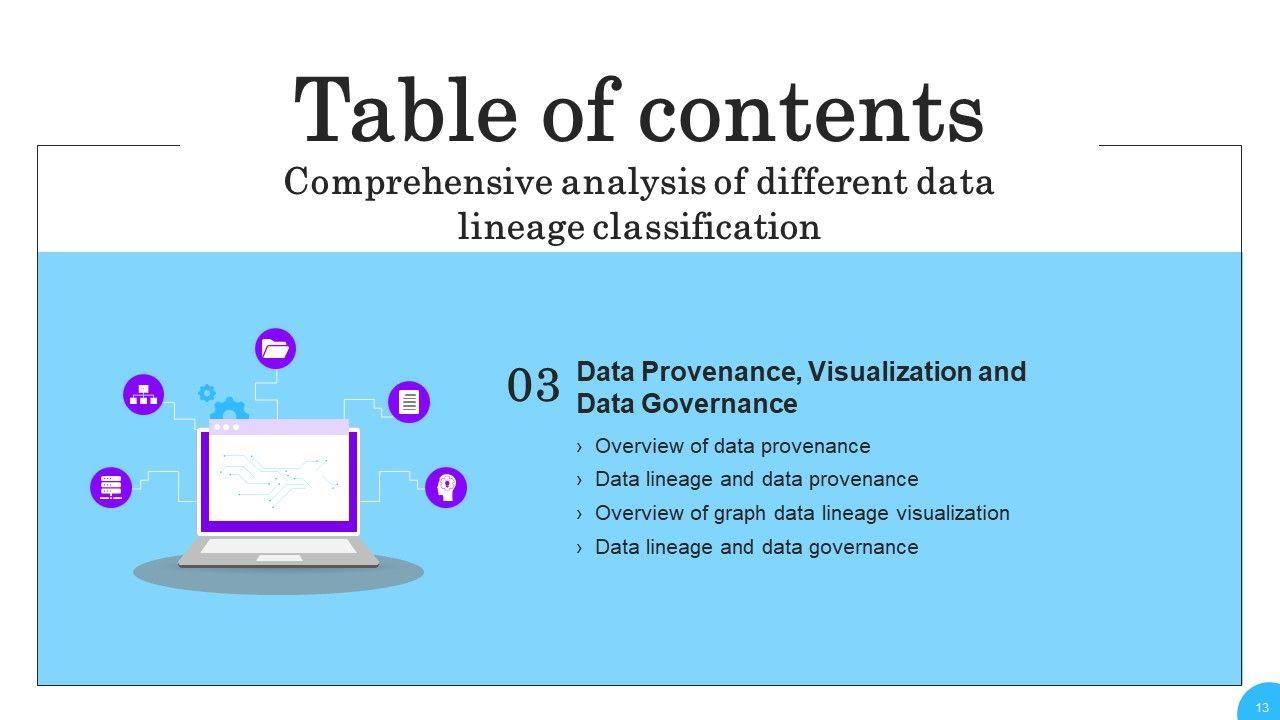 Table of contents

Comprehensive analysis of different data lineage classification

03

Data Provenance, Visualization and Data Governance

› Overview of data provenance
› Data lineage and data provenance
› Overview of graph data lineage visualization
› Data lineage and data governance

13